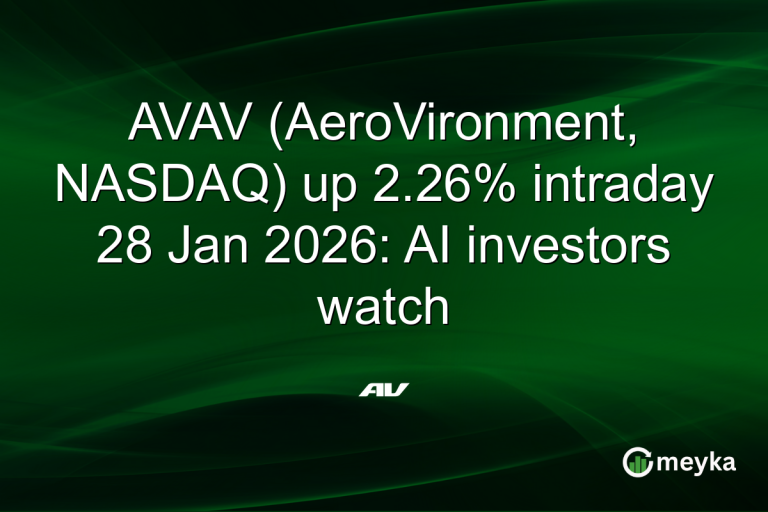 AVAV (AeroVironment, NASDAQ) up 2.26% intraday 28 Jan 2026: AI investors watch

AV

meyka